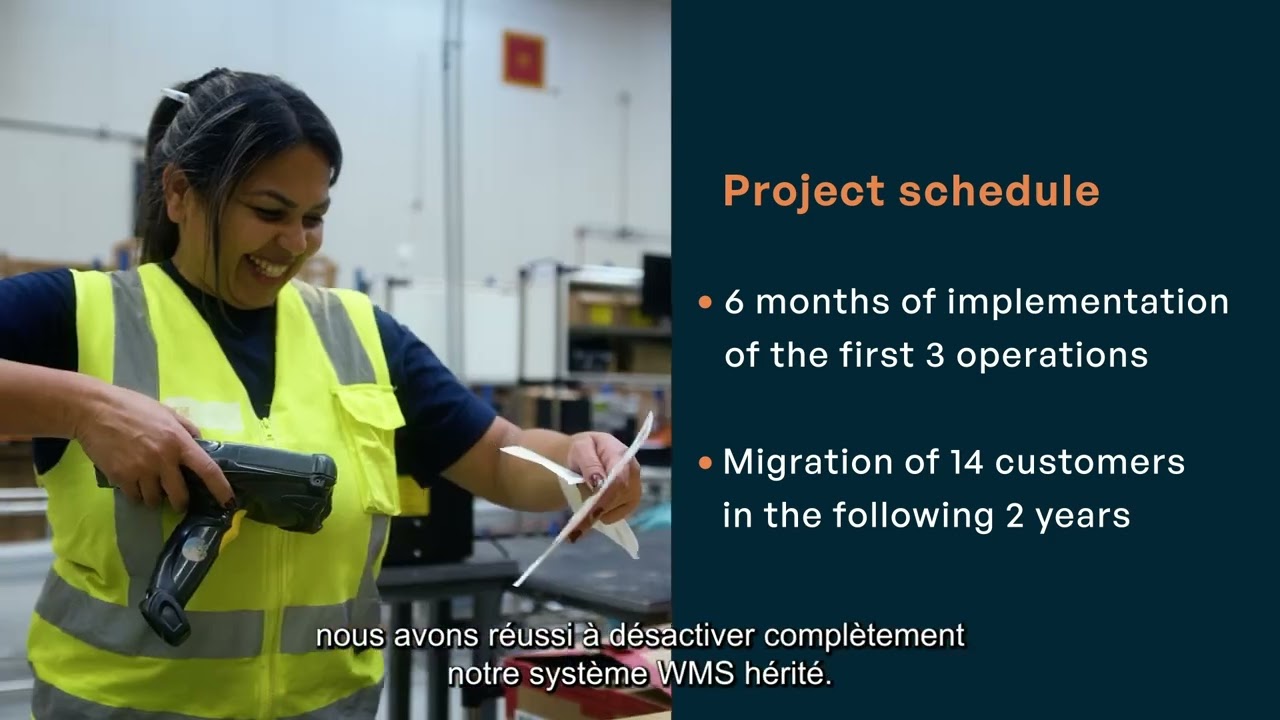 Project schedule

• 6 months of implementation of the first 3 operations

• Migration of 14 customers in the following 2 years

nous avons réussi à désactiver complètement notre système WMS hérité.